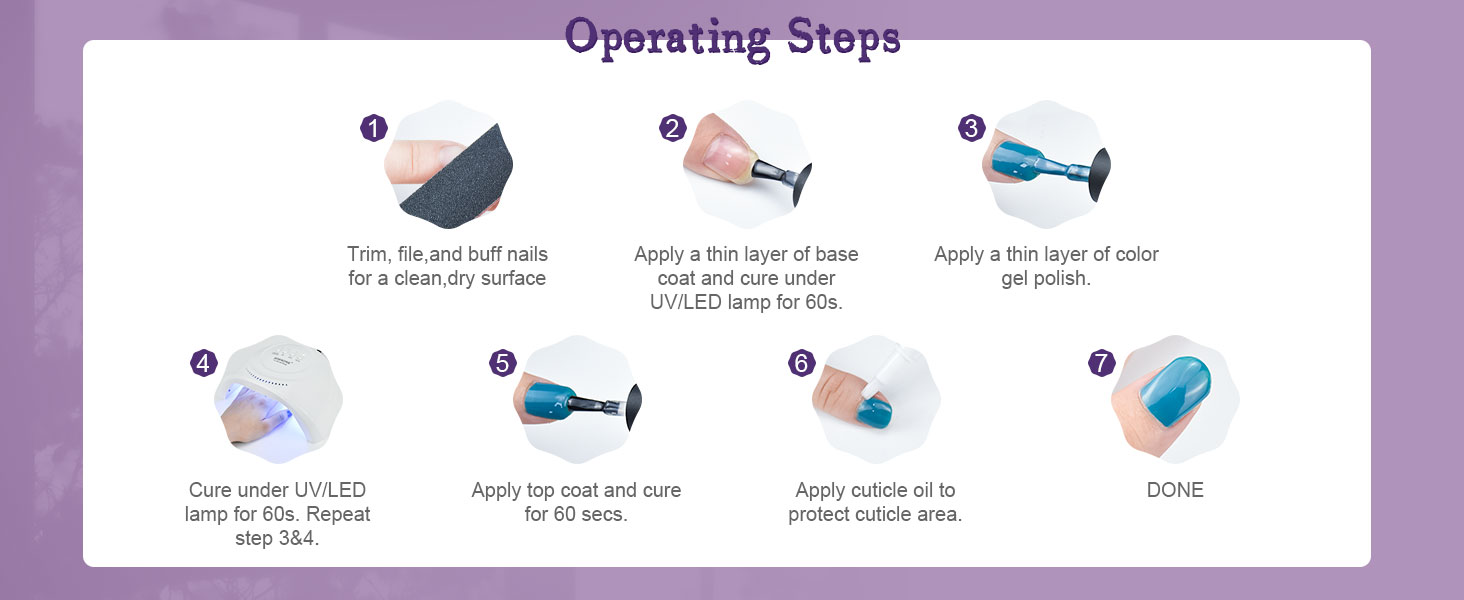 Operating Steps

1
Trim, file,and buff nails for a clean,dry surface

2
Apply a thin layer of base coat and cure under UV/LED lamp for 60s.

3
Apply a thin layer of color gel polish.

4
Cure under UV/LED lamp for 60s. Repeat step 3&4.

5
Apply top coat and cure for 60 secs.

6
Apply cuticle oil to protect cuticle area.

7
DONE